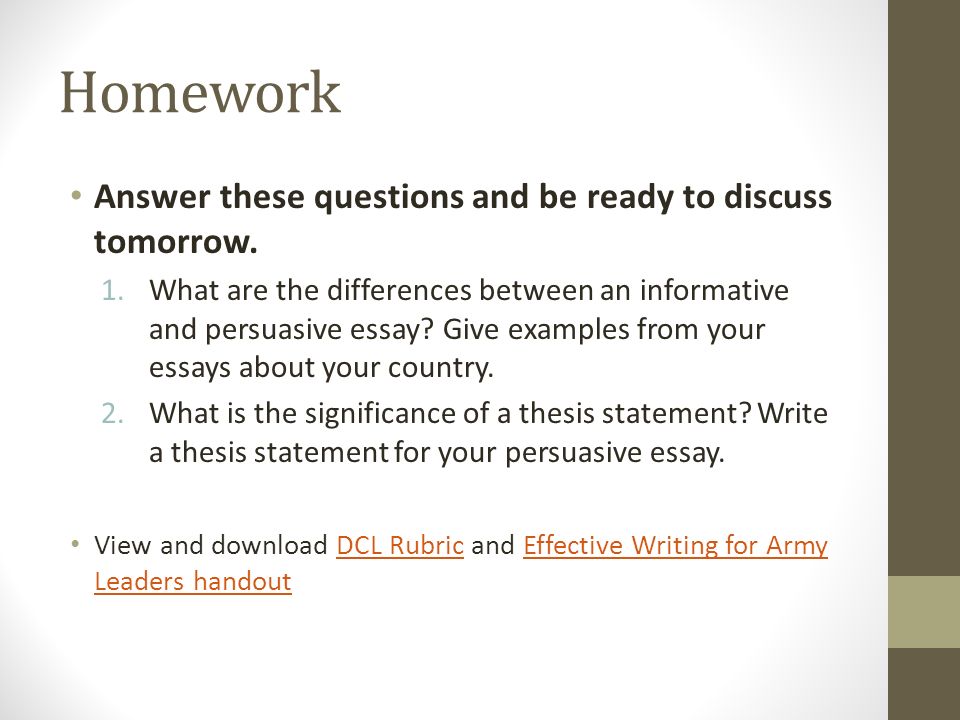 Homework

• Answer these questions and be ready to discuss tomorrow.

1. What are the differences between an informative and persuasive essay? Give examples from your essays about your country.
2. What is the significance of a thesis statement? Write a thesis statement for your persuasive essay.

• View and download DCL Rubric and Effective Writing for Army Leaders handout